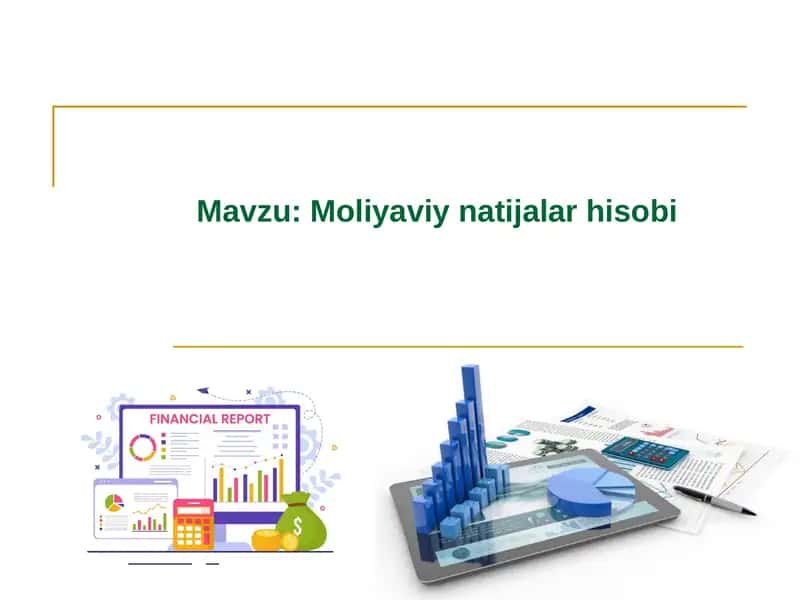 Mavzu: Moliyaviy natijalar hisobi

FINANCIAL REPORT

$